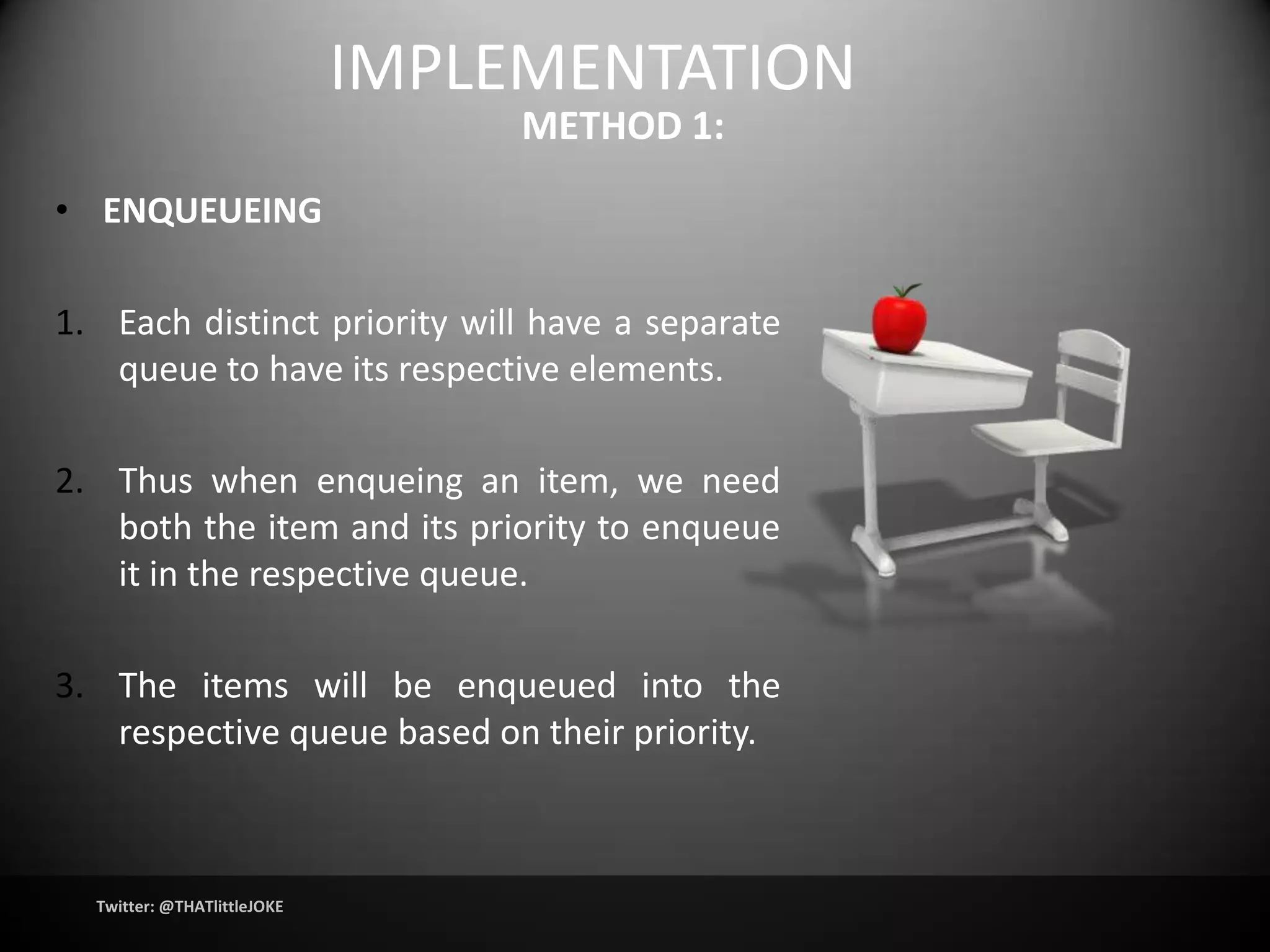 IMPLEMENTATION
METHOD 1:

• ENQUEUEING

1. Each distinct priority will have a separate queue to have its respective elements.

2. Thus when enqueing an item, we need both the item and its priority to enqueue it in the respective queue.

3. The items will be enqueued into the respective queue based on their priority.

Twitter: @THATlittleJOKE